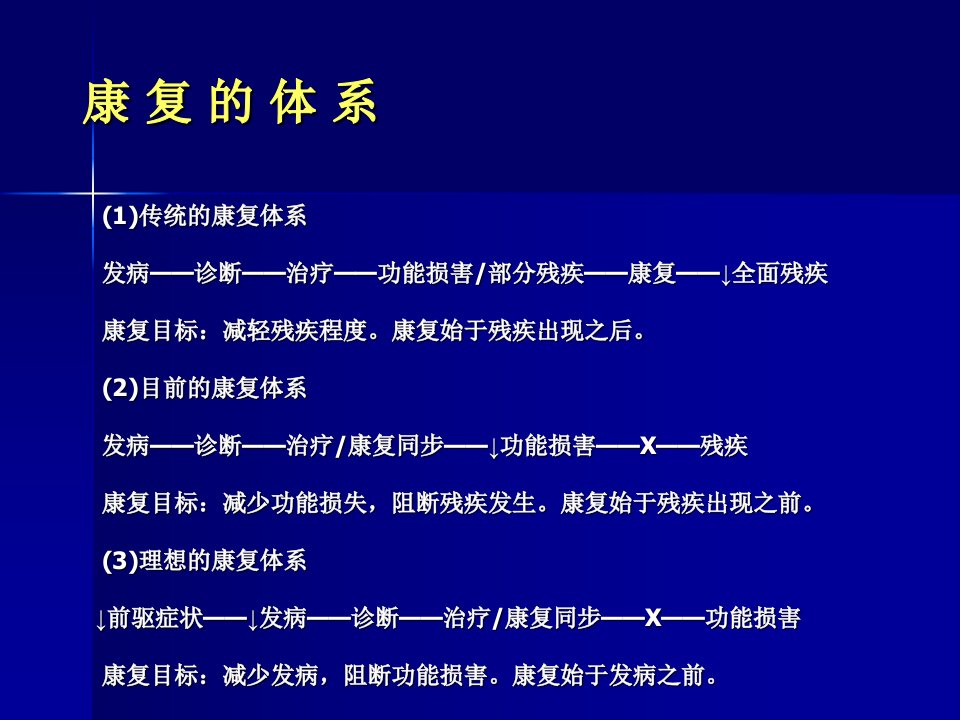 康 复 的 体 系

(1)传统的康复体系

发病——诊断——治疗——功能损害/部分残疾——康复——↓全面残疾

康复目标：减轻残疾程度。康复始于残疾出现之后。

(2)目前的康复体系

发病——诊断——治疗/康复同步——↓功能损害——X——残疾

康复目标：减少功能损失，阻断残疾发生。康复始于残疾出现之前。

(3)理想的康复体系

↓前驱症状——↓发病——诊断——治疗/康复同步——X——功能损害

康复目标：减少发病，阻断功能损害。康复始于发病之前。